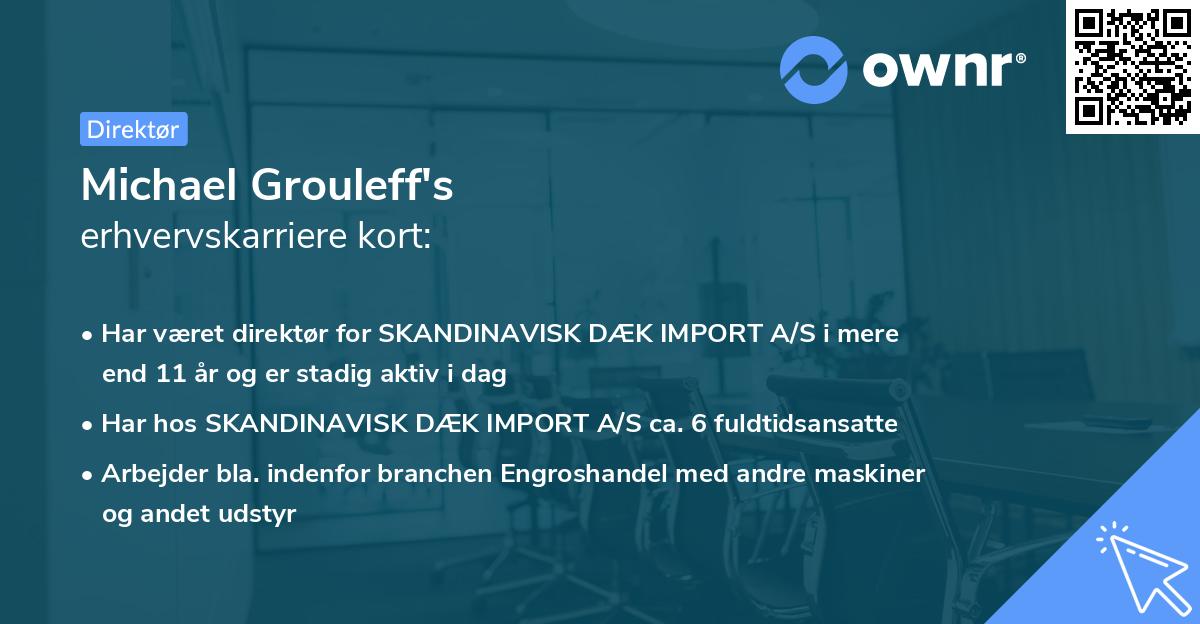 ownr®

Direktør

Michael Grouleff's
erhvervskarriere kort:

• Har været direktør for SKANDINAVISK DÆK IMPORT A/S i mere end 11 år og er stadig aktiv i dag

• Har hos SKANDINAVISK DÆK IMPORT A/S ca. 6 fuldtidsansatte

• Arbejder bla. indenfor branchen Engroshandel med andre maskiner og andet udstyr